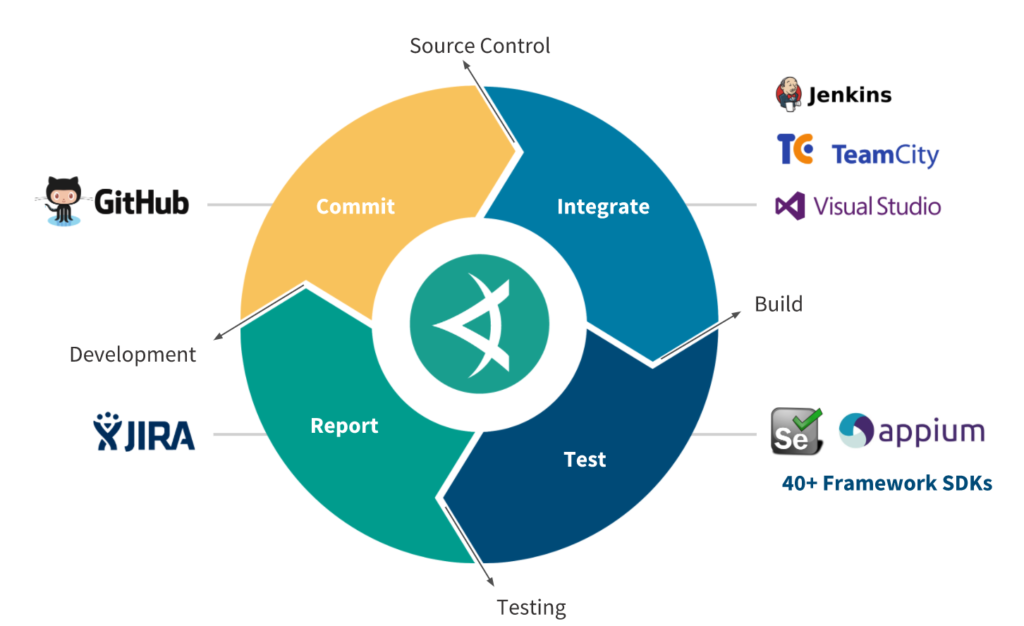 Source Control

Jenkins

TC TeamCity

Visual Studio

GitHub

Commit

Integrate

Build

Development

JIRA

Report

Test

Se appium

40+ Framework SDKs

Testing